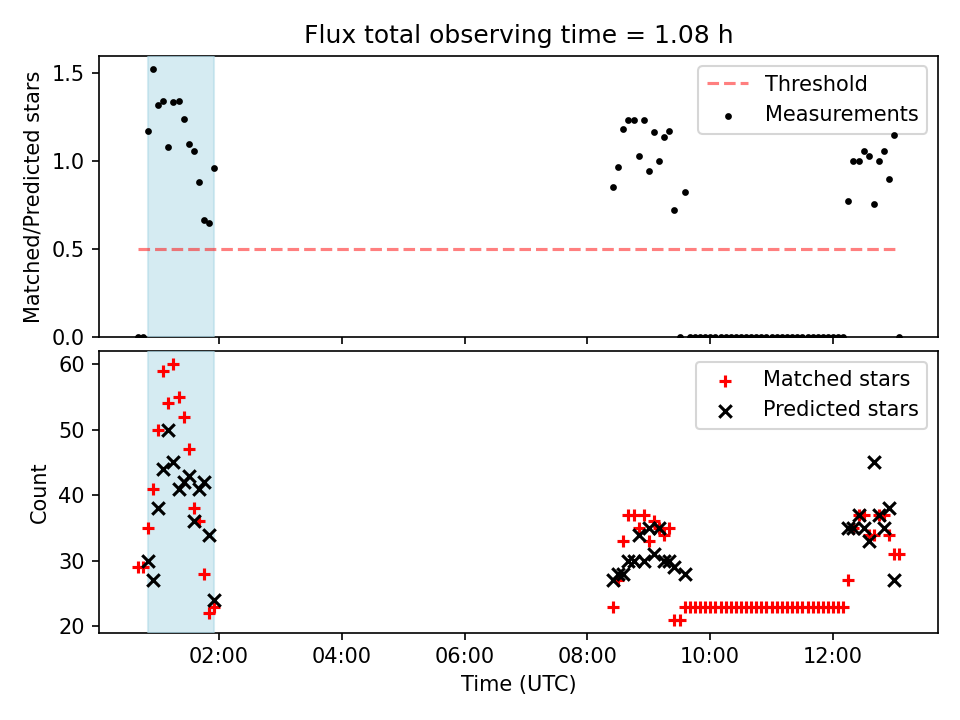 Flux total observing time = 1.08 h

Matched/Predicted stars

1.5
1.0
0.5
0.0

Threshold
Measurements

Count

60
50
40
30
20

Matched stars
Predicted stars

02:00
04:00
06:00
08:00
10:00
12:00

Time (UTC)